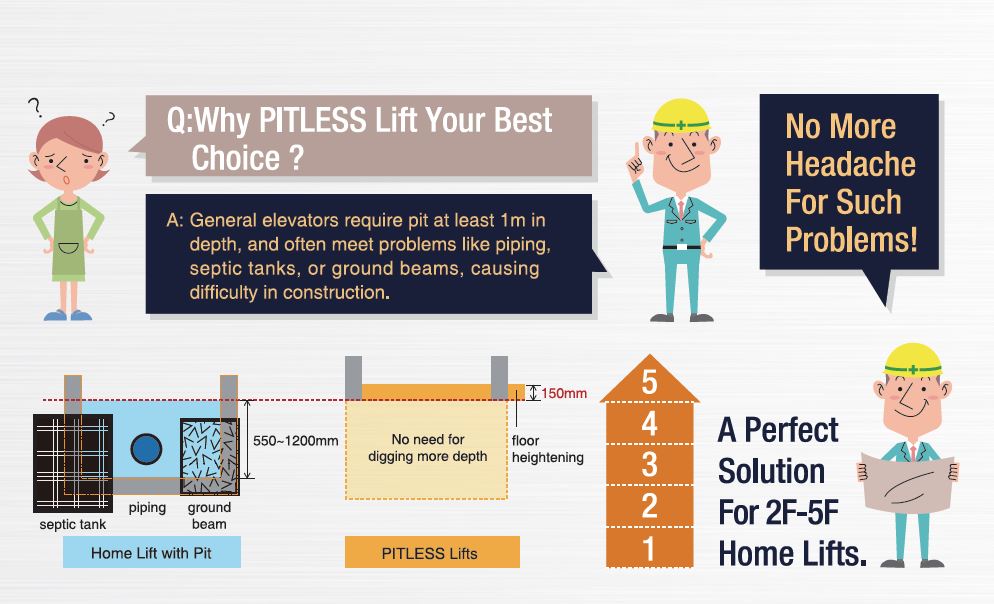 ? ?

Q:Why PITLESS Lift Your Best Choice ?

A: General elevators require pit at least 1m in depth, and often meet problems like piping, septic tanks, or ground beams, causing difficulty in construction.

No More Headache For Such Problems!

550~1200mm

septic tank

piping

ground beam

Home Lift with Pit

150mm

No need for digging more depth

floor heightening

PITLESS Lifts

5
4
3
2
1

A Perfect Solution For 2F-5F Home Lifts.